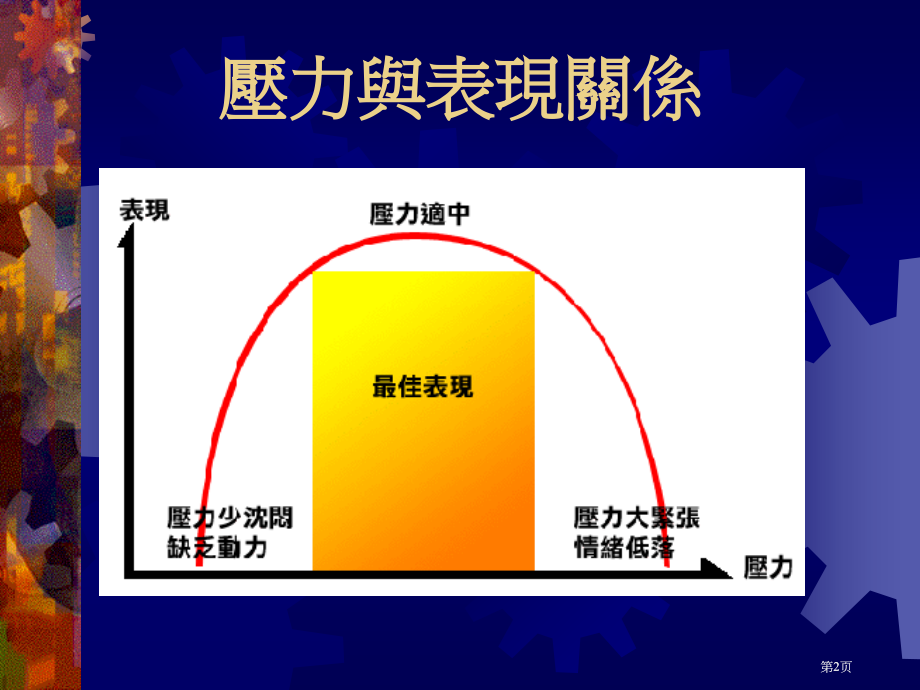 壓力與表現關係

表現

壓力適中

最佳表現

壓力少沈悶
缺乏動力

壓力大緊張
情緒低落

壓力

第2页